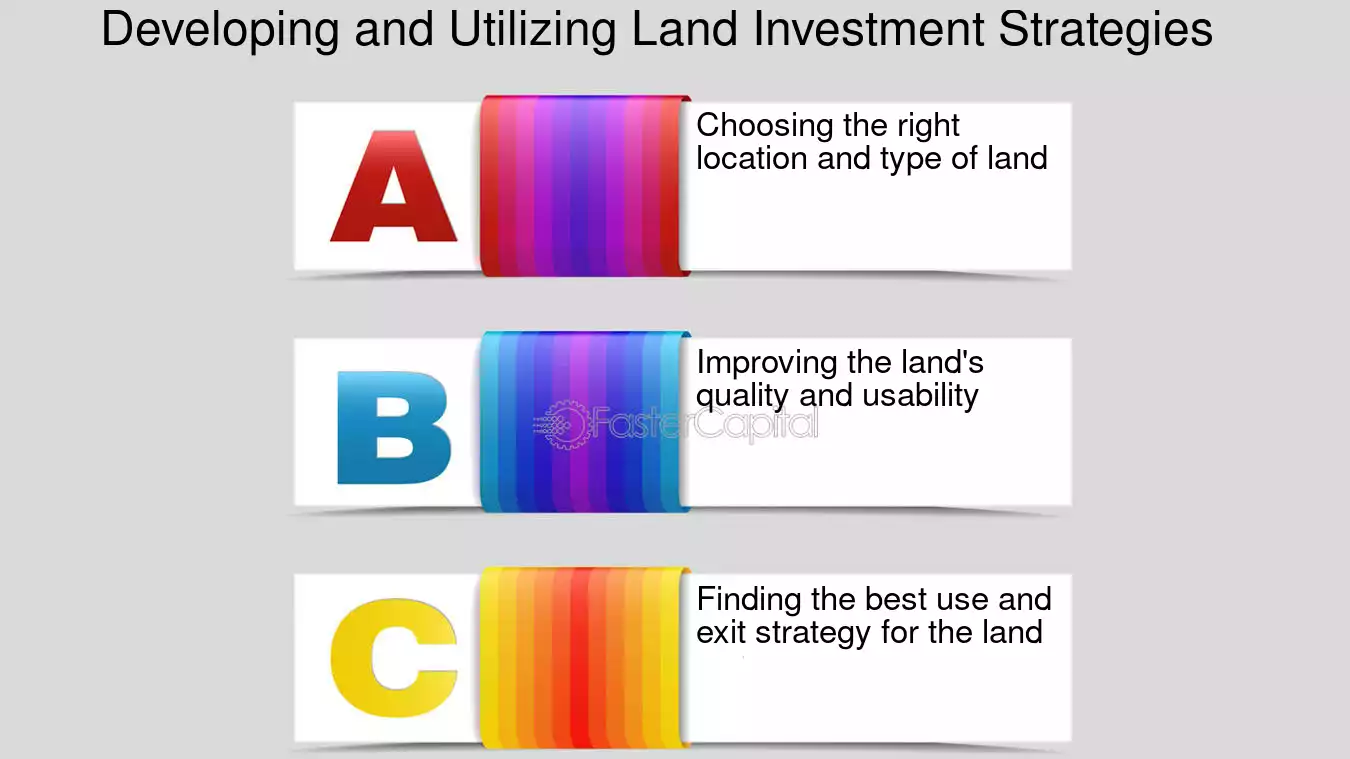 Developing and Utilizing Land Investment Strategies

A

Choosing the right location and type of land

B

Improving the land's quality and usability

FasterCapital

C

Finding the best use and exit strategy for the land